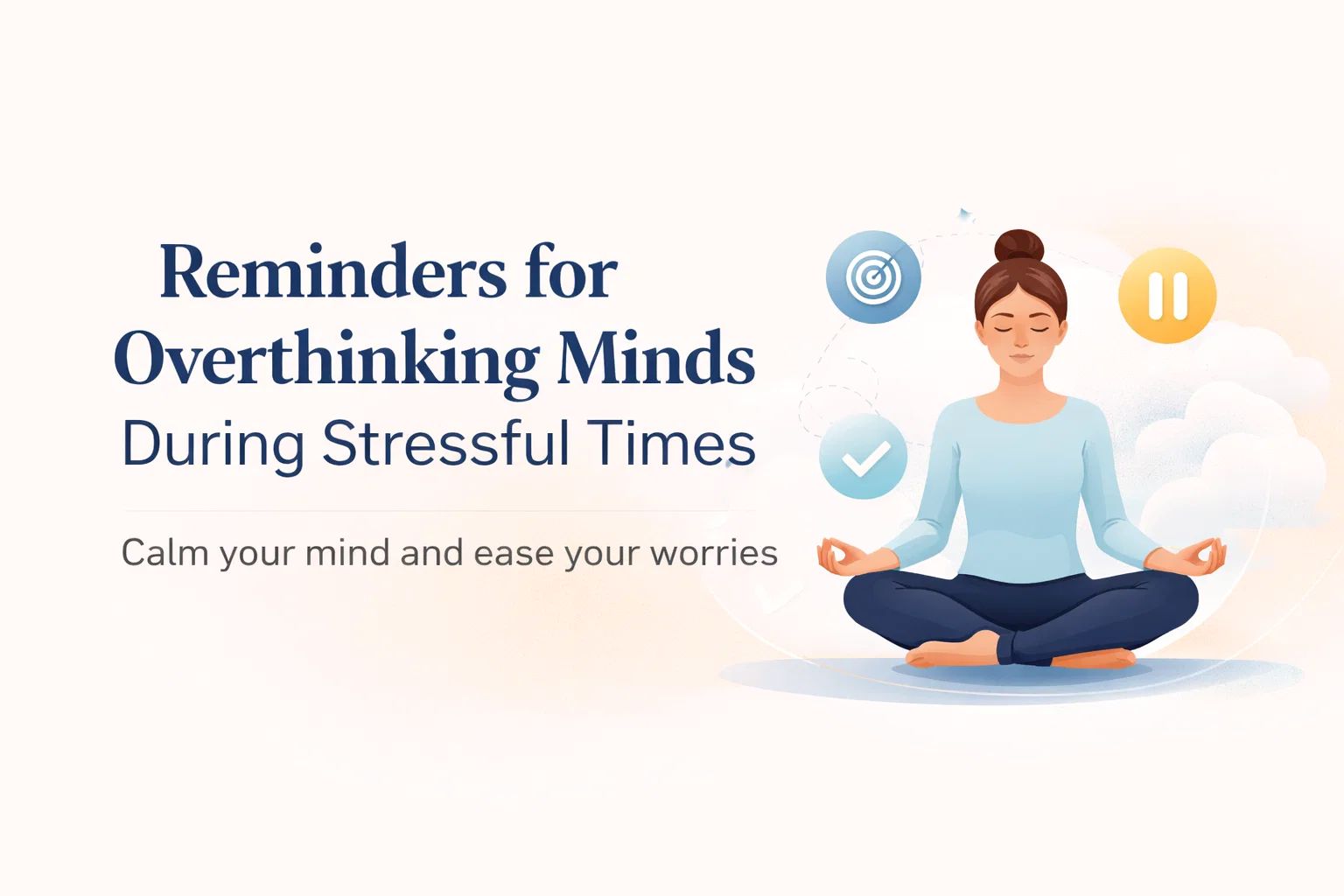 Reminders for Overthinking Minds

During Stressful Times

Calm your mind and ease your worries